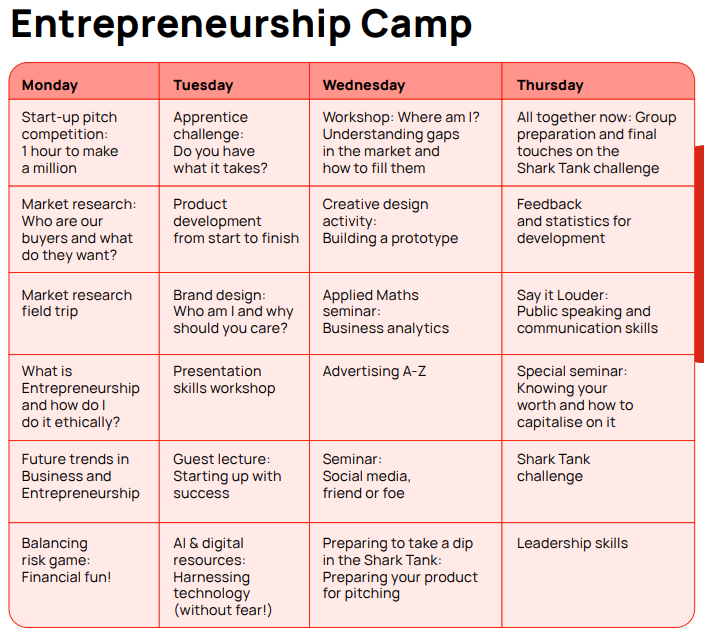 Entrepreneurship Camp

| Monday | Tuesday | Wednesday | Thursday |
|---|---|---|---|
| Start-up pitch competition: 1 hour to make a million | Apprentice challenge: Do you have what it takes? | Workshop: Where am I? Understanding gaps in the market and how to fill them | All together now: Group preparation and final touches on the Shark Tank challenge |
| Market research: Who are our buyers and what do they want? | Product development from start to finish | Creative design activity: Building a prototype | Feedback and statistics for development |
| Market research field trip | Brand design: Who am I and why should you care? | Applied Maths seminar: Business analytics | Say it Louder: Public speaking and communication skills |
| What is Entrepreneurship and how do I do it ethically? | Presentation skills workshop | Advertising A-Z | Special seminar: Knowing your worth and how to capitalise on it |
| Future trends in Business and Entrepreneurship | Guest lecture: Starting up with success | Seminar: Social media, friend or foe | Shark Tank challenge |
| Balancing risk game: Financial fun! | AI & digital resources: Harnessing technology (without fear!) | Preparing to take a dip in the Shark Tank: Preparing your product for pitching | Leadership skills |